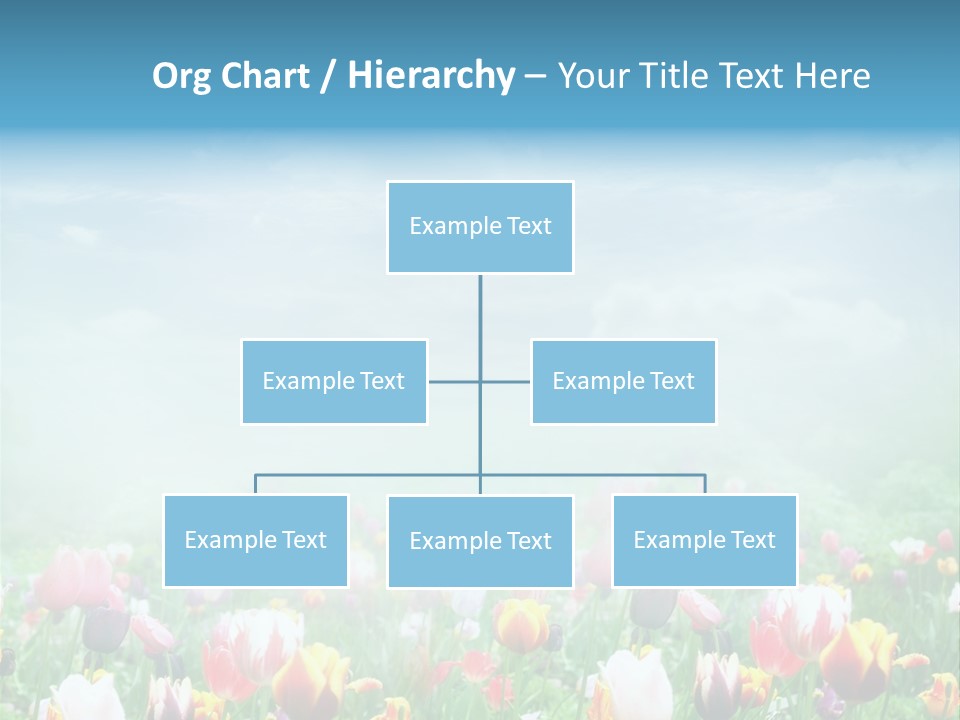 Org Chart / Hierarchy – Your Title Text Here

Example Text

Example Text

Example Text

Example Text

Example Text

Example Text